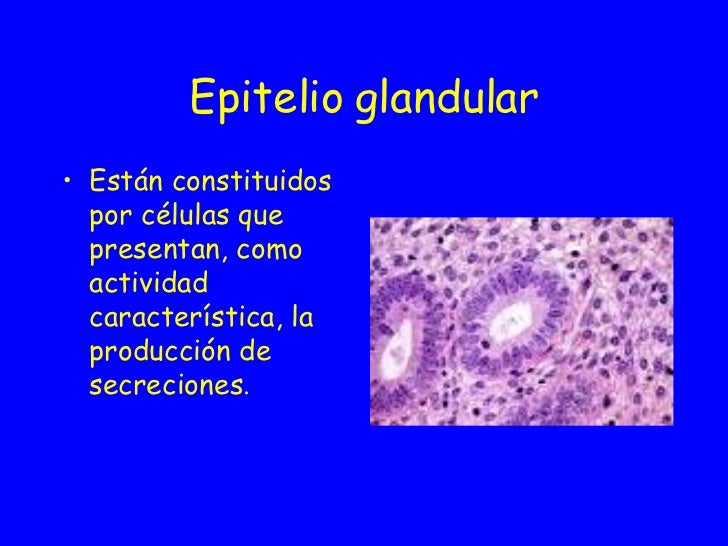 Epitelio glandular

• Están constituidos por células que presentan, como actividad característica, la producción de secreciones.